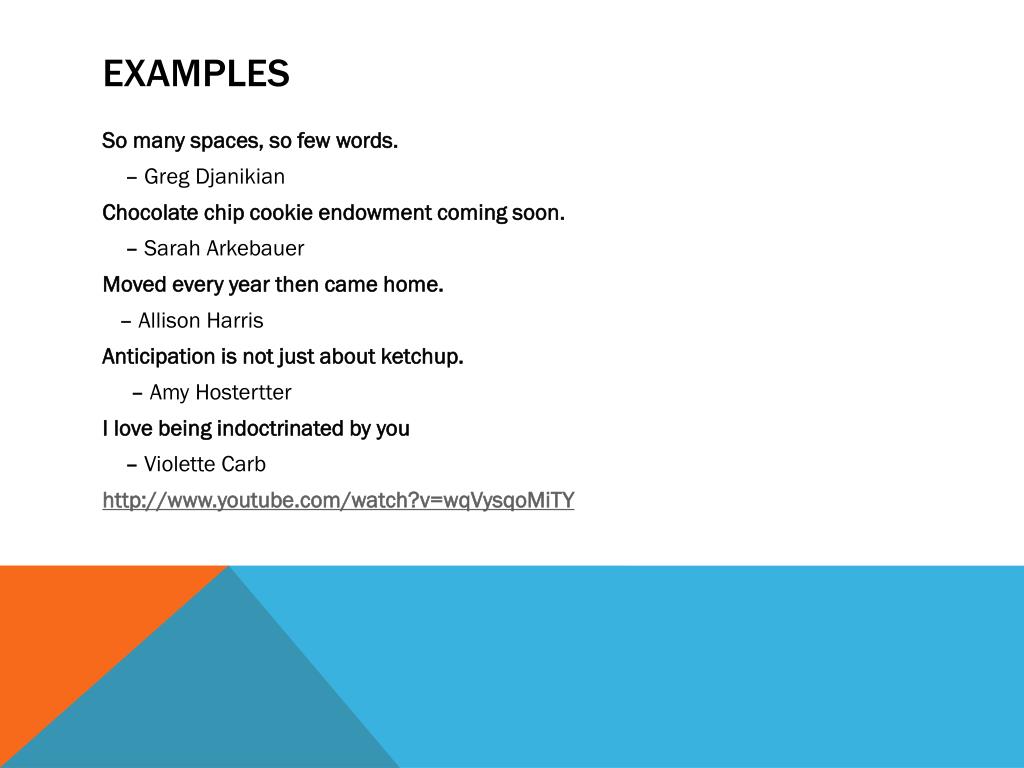 EXAMPLES

So many spaces, so few words.

– Greg Djanikian

Chocolate chip cookie endowment coming soon.

– Sarah Arkebauer

Moved every year then came home.

– Allison Harris

Anticipation is not just about ketchup.

– Amy Hostertter

I love being indoctrinated by you

– Violette Carb

http://www.youtube.com/watch?v=wqVysqoMiTY